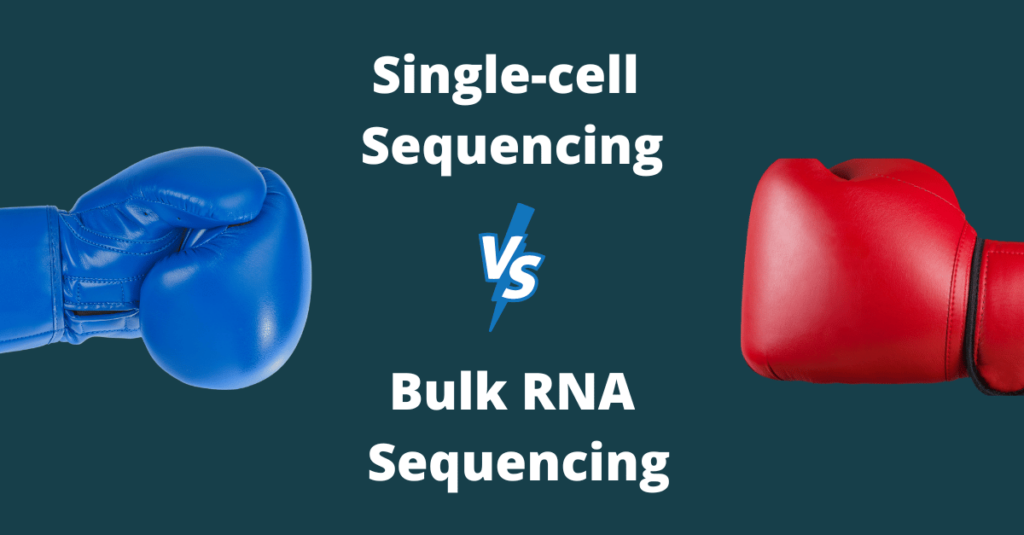 Single-cell Sequencing

VS

Bulk RNA Sequencing